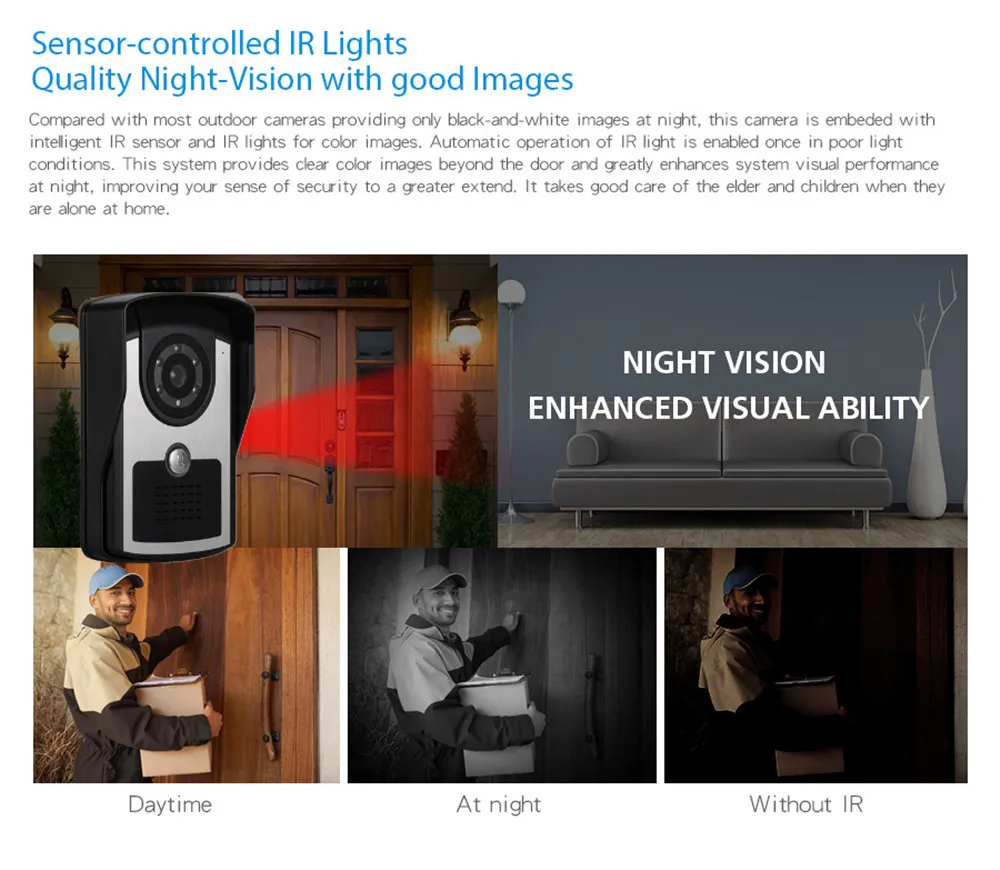 Sensor-controlled IR Lights
Quality Night-Vision with good Images

Compared with most outdoor cameras providing only black-and-white images at night, this camera is embeded with intelligent IR sensor and IR lights for color images. Automatic operation of IR light is enabled once in poor light conditions. This system provides clear color images beyond the door and greatly enhances system visual performance at night, improving your sense of security to a greater extend. It takes good care of the elder and children when they are alone at home.

NIGHT VISION
ENHANCED VISUAL ABILITY

Daytime

At night

Without IR